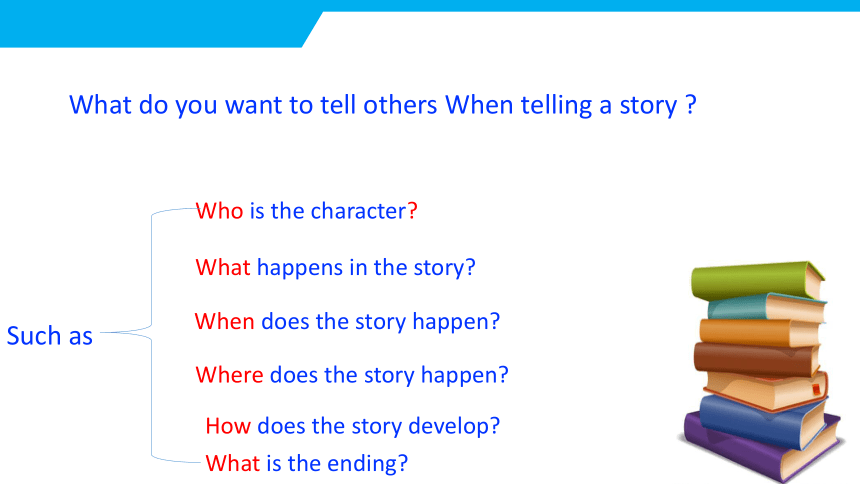 What do you want to tell others When telling a story ?

Such as

Who is the character?

What happens in the story?

When does the story happen?

Where does the story happen?

How does the story develop?

What is the ending?